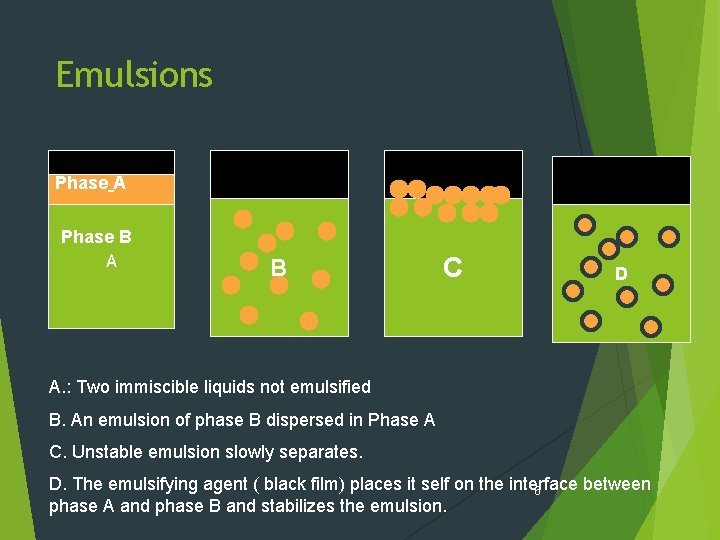 Emulsions

Phase A

Phase B

A

B

C

D

A.: Two immiscible liquids not emulsified

B. An emulsion of phase B dispersed in Phase A

C. Unstable emulsion slowly separates.

D. The emulsifying agent ( black film) places it self on the interface between phase A and phase B and stabilizes the emulsion.

8